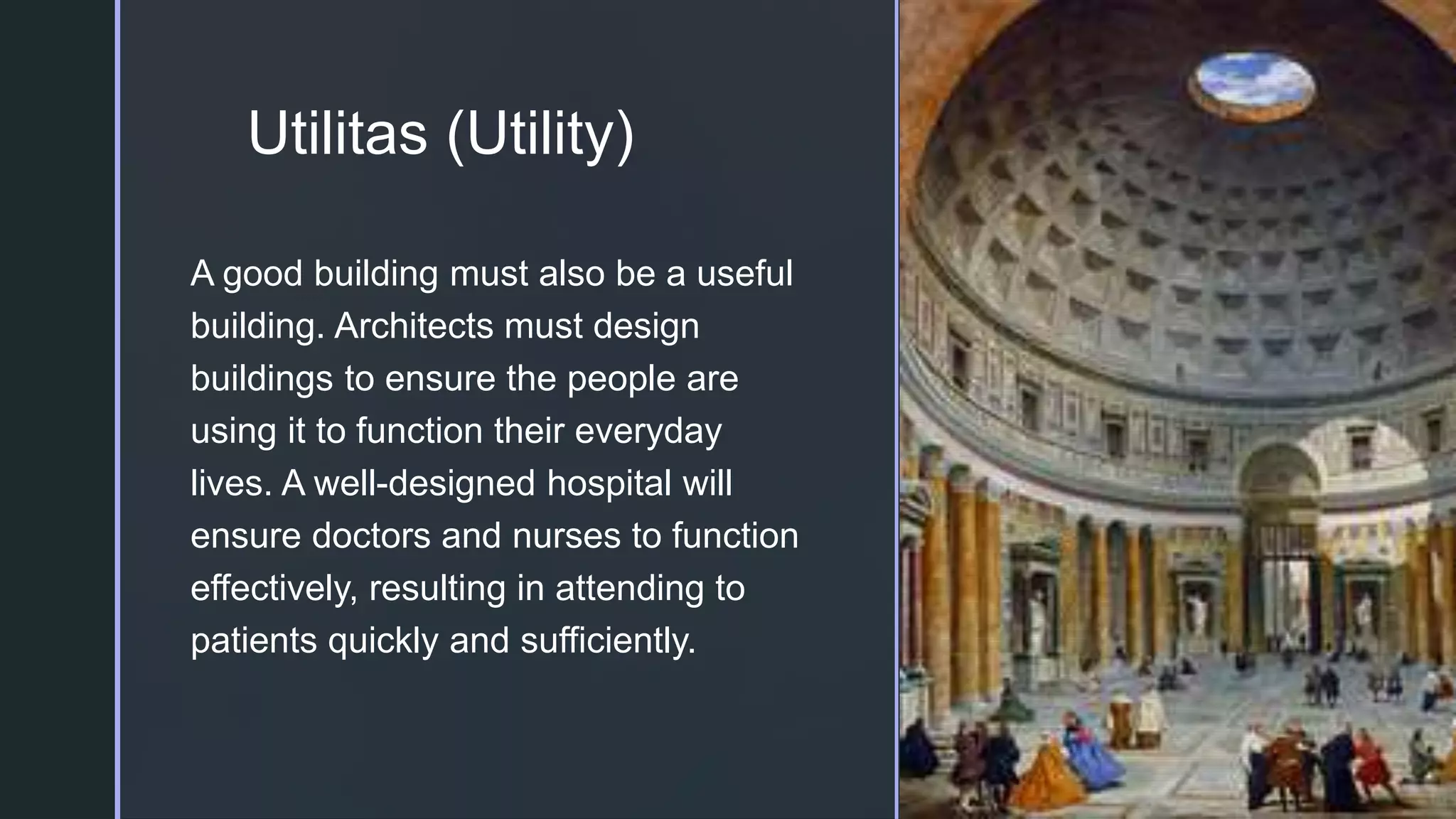 Utilitas (Utility)

A good building must also be a useful building. Architects must design buildings to ensure the people are using it to function their everyday lives. A well-designed hospital will ensure doctors and nurses to function effectively, resulting in attending to patients quickly and sufficiently.